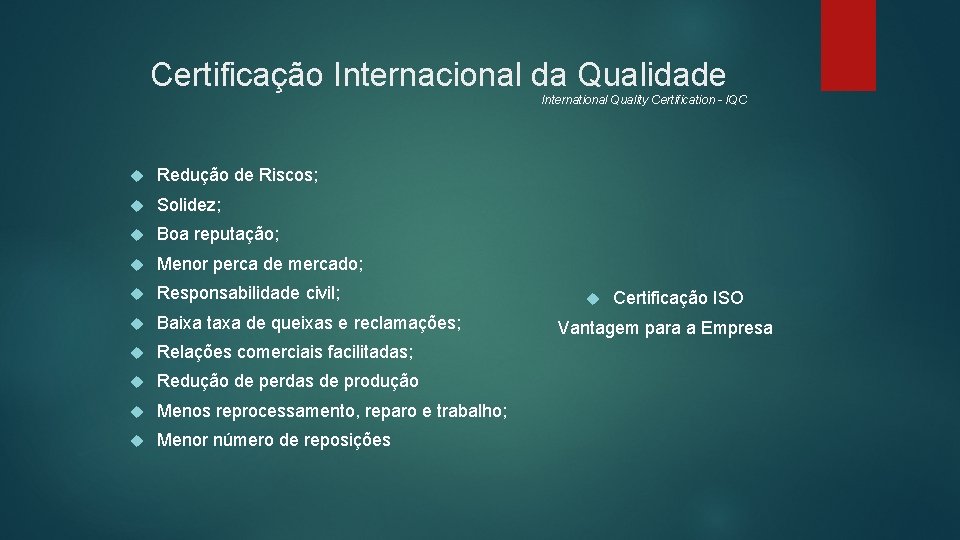 Certificação Internacional da Qualidade
International Quality Certification - IQC

Redução de Riscos;

Solidez;

Boa reputação;

Menor perca de mercado;

Responsabilidade civil;

Baixa taxa de queixas e reclamações;

Relações comerciais facilitadas;

Redução de perdas de produção

Menos reprocessamento, reparo e trabalho;

Menor número de reposições

Certificação ISO

Vantagem para a Empresa